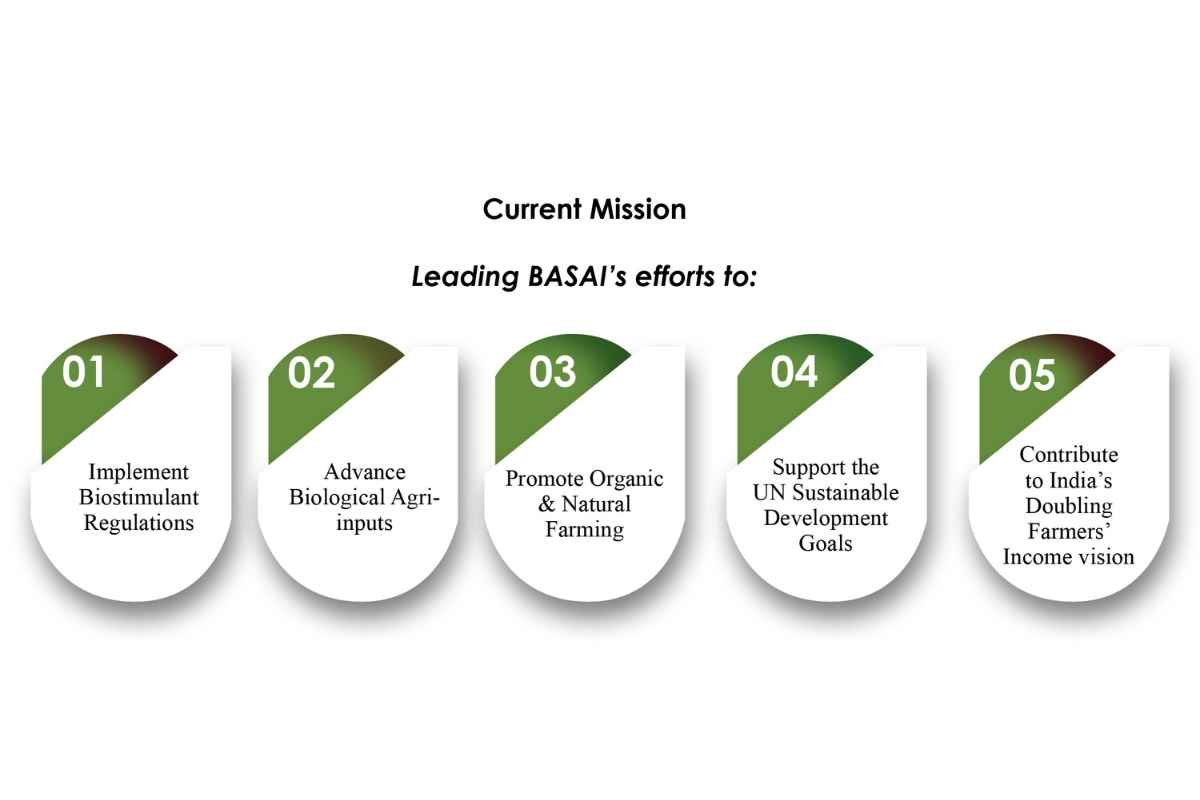 Current Mission

Leading BASAI's efforts to:

01
Implement Biostimulant Regulations

02
Advance Biological Agri-inputs

03
Promote Organic & Natural Farming

04
Support the UN Sustainable Development Goals

05
Contribute to India's Doubling Farmers' Income vision